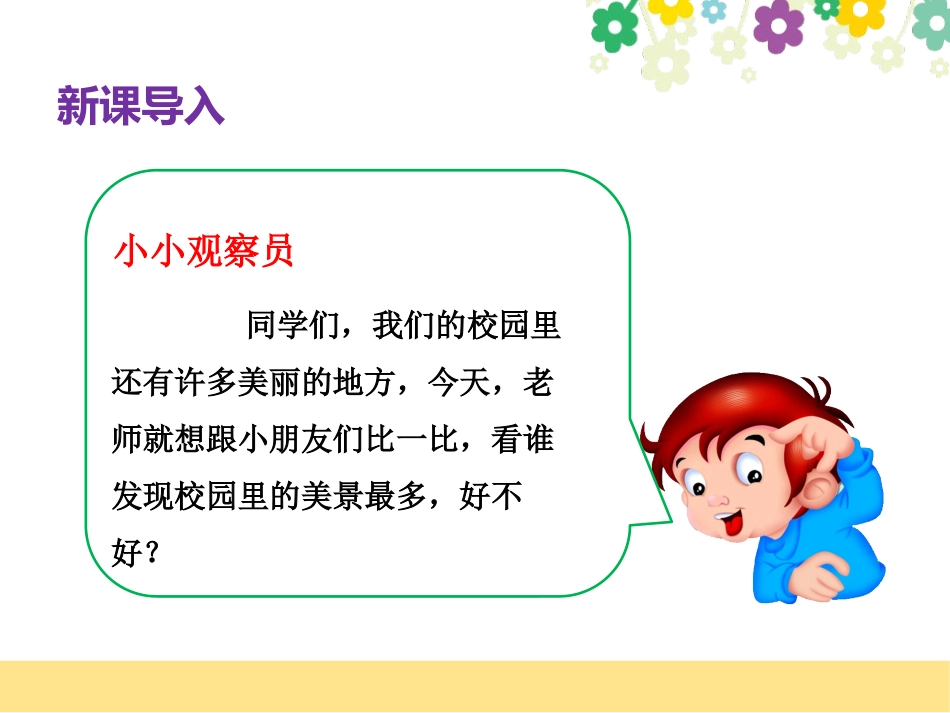 新课导入

小小观察员

同学们，我们的校园里还有许多美丽的地方，今天，老师就想跟小朋友们比一比，看谁发现校园里的美景最多，好不好？